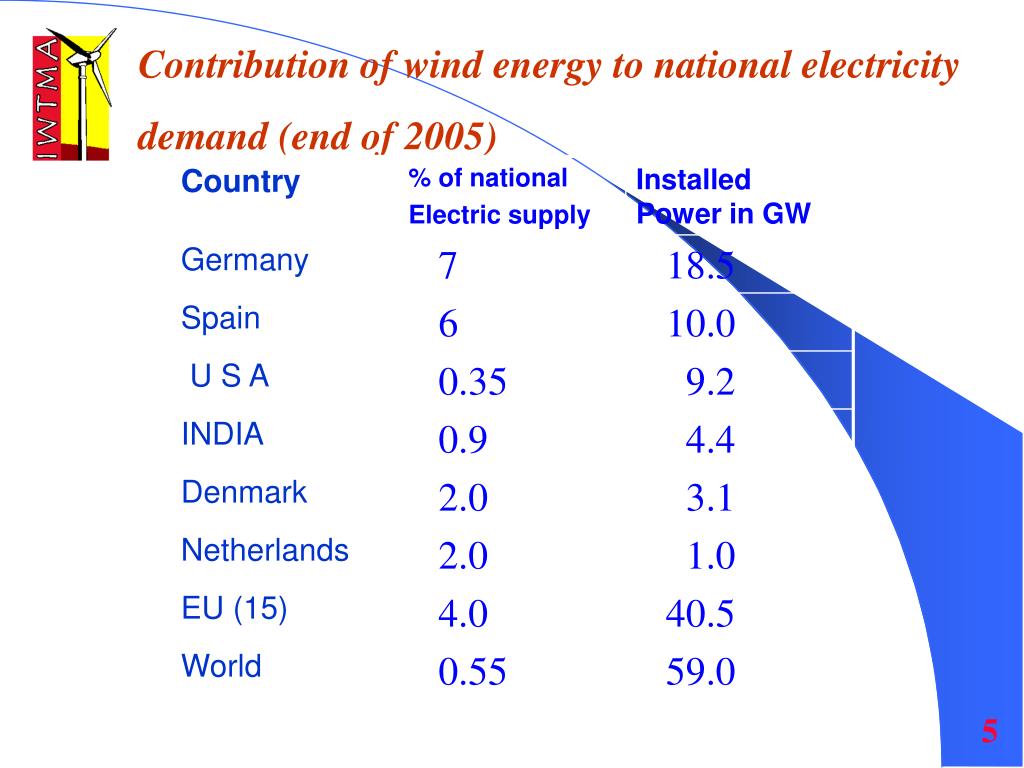 IWTMA

Contribution of wind energy to national electricity demand (end of 2005)

| Country | % of national Electric supply | Installed Power in GW |
|---|---|---|
| Germany | 7 | 18.5 |
| Spain | 6 | 10.0 |
| U S A | 0.35 | 9.2 |
| INDIA | 0.9 | 4.4 |
| Denmark | 2.0 | 3.1 |
| Netherlands | 2.0 | 1.0 |
| EU (15) | 4.0 | 40.5 |
| World | 0.55 | 59.0 |

5